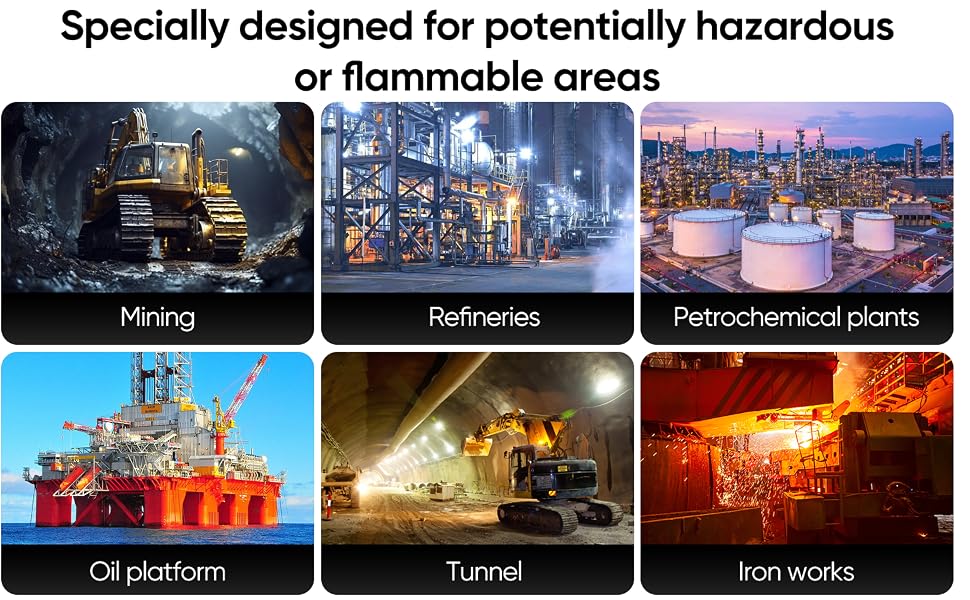 Specially designed for potentially hazardous or flammable areas

Mining

Refineries

Petrochemical plants

Oil platform

Tunnel

Iron works